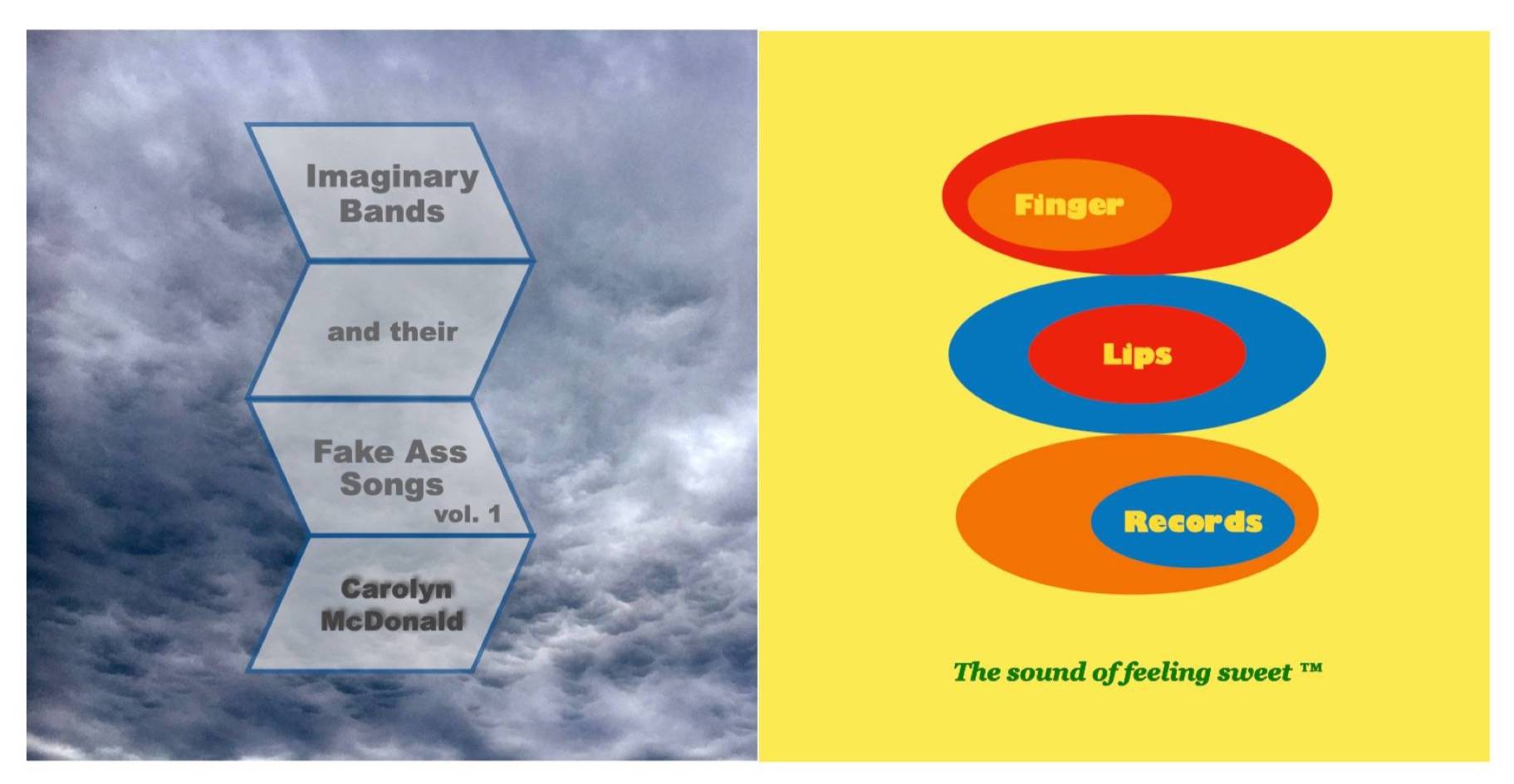 Imaginary Bands

and their

Fake Ass Songs
vol. 1

Carolyn McDonald

Finger

Lips

Records

The sound of feeling sweet ™